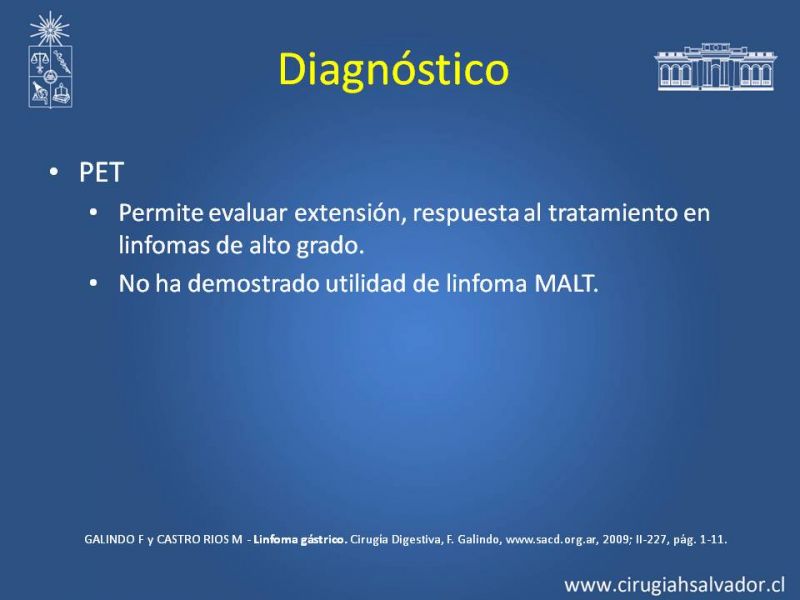 Diagnóstico

• PET
  • Permite evaluar extensión, respuesta al tratamiento en linfomas de alto grado.
  • No ha demostrado utilidad de linfoma MALT.

GALINDO F y CASTRO RIOS M - Linfoma gástrico. Cirugía Digestiva, F. Galindo, www.sacd.org.ar, 2009; II-227, pág. 1-11.

www.cirugiahsalvador.cl